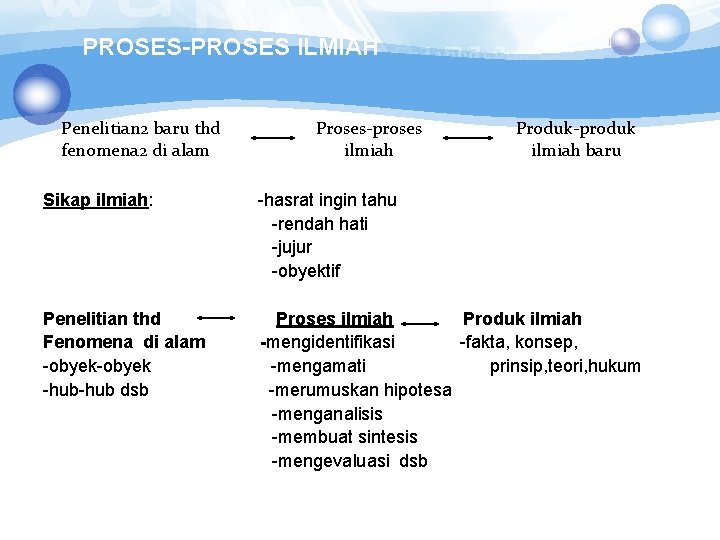 PROSES-PROSES ILMIAH

Penelitian2 baru thd fenomena2 di alam

Proses-proses ilmiah

Produk-produk ilmiah baru

Sikap ilmiah: -hasrat ingin tahu
-rendah hati
-jujur
-obyektif

Penelitian thd Fenomena di alam
-obyek-obyek
-hub-hub dsb

Proses ilmiah
-mengidentifikasi
-mengamati
-merumuskan hipotesa
-menganalisis
-membuat sintesis
-mengevaluasi dsb

Produk ilmiah
-fakta, konsep, prinsip,teori,hukum